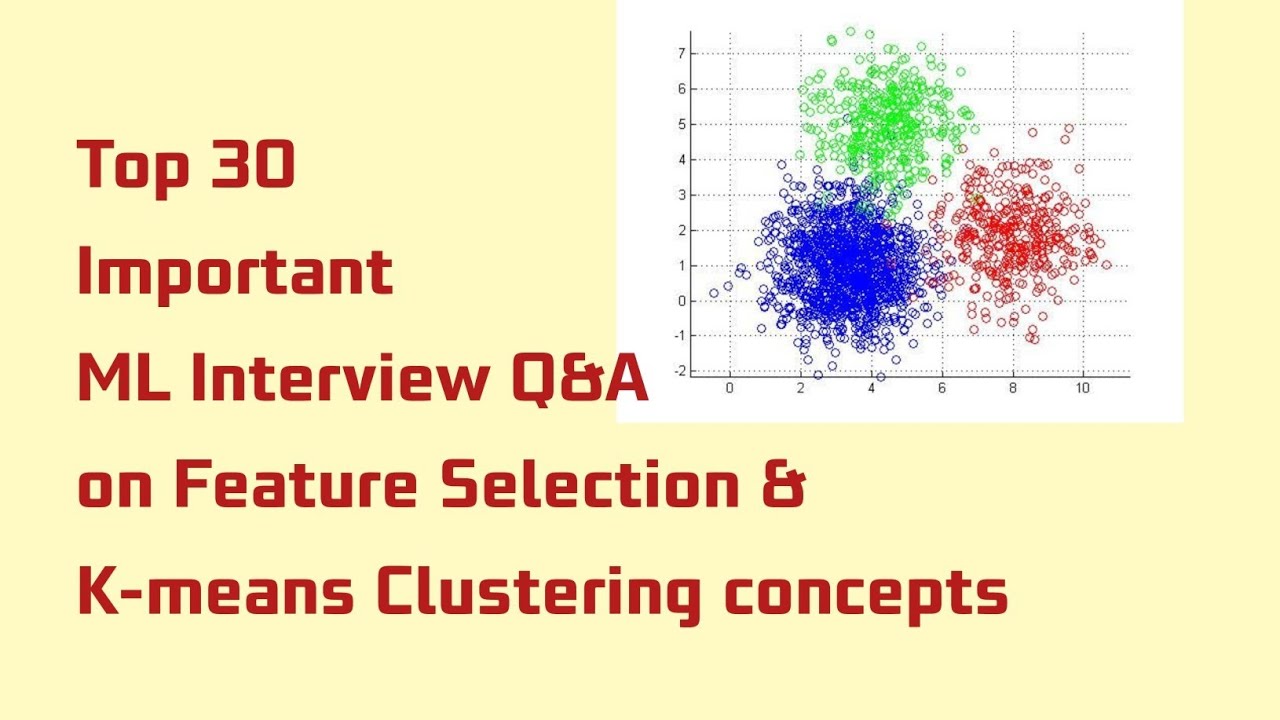 Top 30
Important
ML Interview Q&A
on Feature Selection &
K-means Clustering concepts

7
6
5
4
3
2
1
0
-1
-2
0
2
4
6
8
10